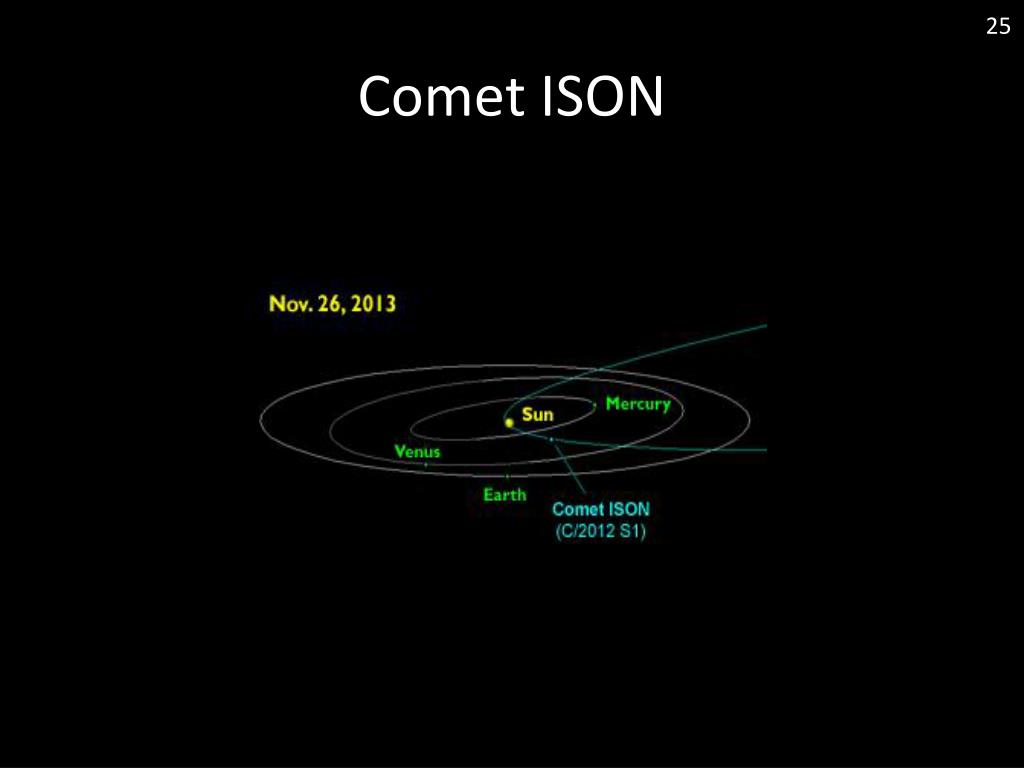 25

Comet ISON

Nov. 26, 2013

Sun

Mercury

Venus

Earth

Comet ISON
(C/2012 S1)